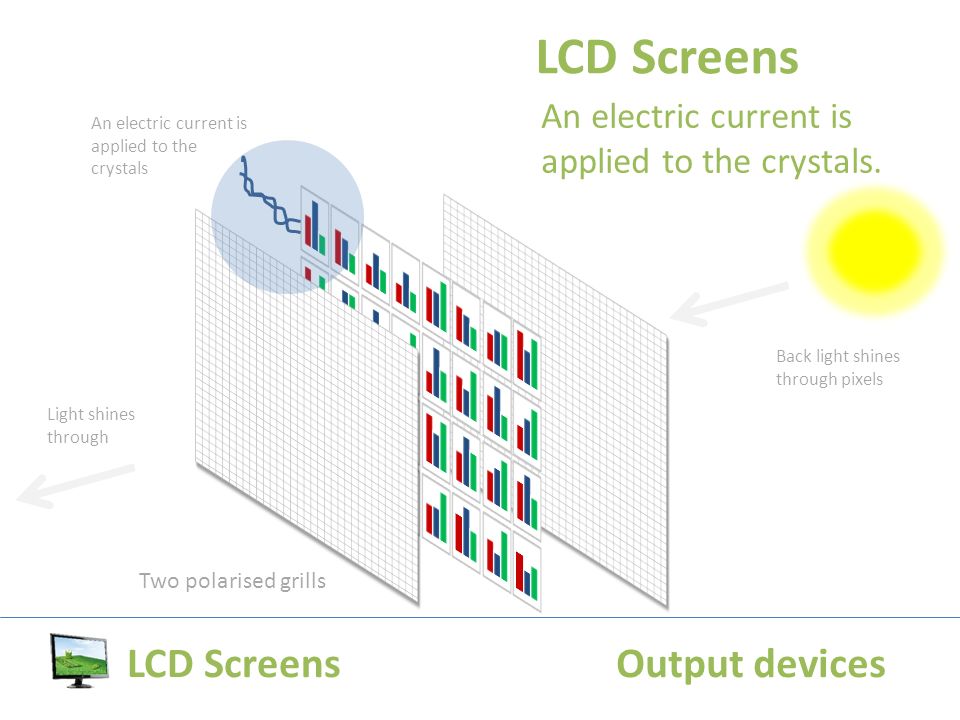 LCD Screens

An electric current is applied to the crystals.

An electric current is applied to the crystals

Back light shines through pixels

Light shines through

Two polarised grills

LCD Screens

Output devices